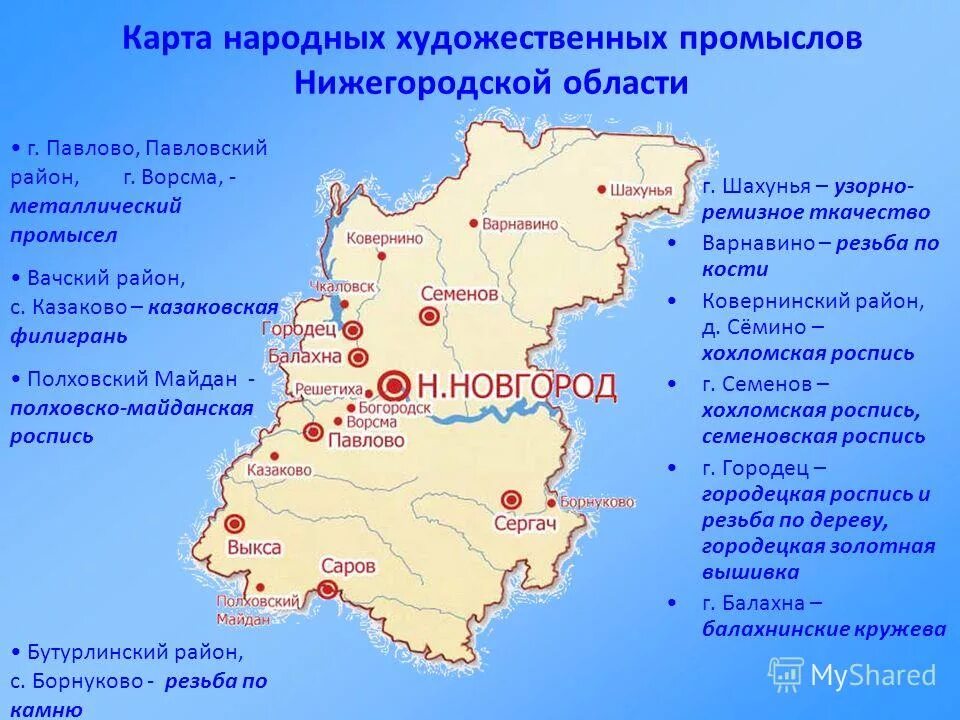 Карта народных художественных промыслов Нижегородской области

• г. Павлово, Павловский район, г. Ворсма, - металлический промысел

• Вачский район, с. Казаково – казаковская филигрань

• Полховский Майдан - полховско-майданская роспись

• Бутурлинский район, с. Борнуково - резьба по камню

Шахунья
Варнавино
Ковернино
Чкаловск
Семенов
Городец
Балахна
Решетиха
Н.НОВГОРОД
Богородск
Ворсма
Павлово
Казаково
Борнуково
Сергач
Выкса
Саров
Полховский Майдан

г. Шахунья – узорно-ремизное ткачество

• Варнавино – резьба по кости

• Ковернинский район, д. Сёмино – хохломская роспись

• г. Семенов – хохломская роспись, семеновская роспись

• г. Городец – городецкая роспись и резьба по дереву, городецкая золотная вышивка

• г. Балахна – балахнинские кружева

MyShared